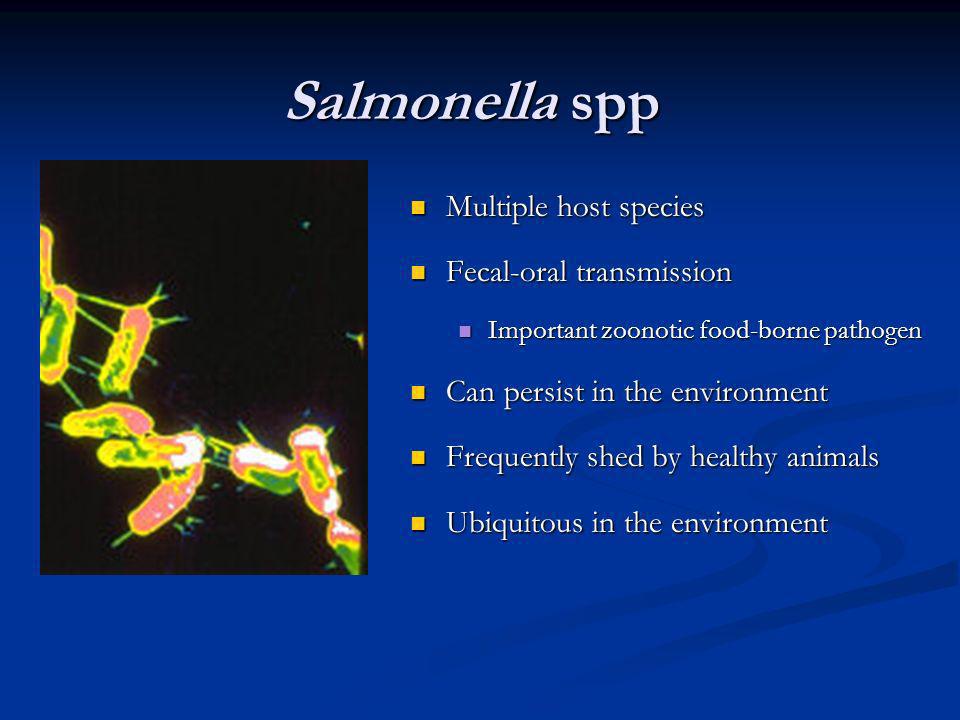 Salmonella spp

- Multiple host species
- Fecal-oral transmission
  - Important zoonotic food-borne pathogen
- Can persist in the environment
- Frequently shed by healthy animals
- Ubiquitous in the environment